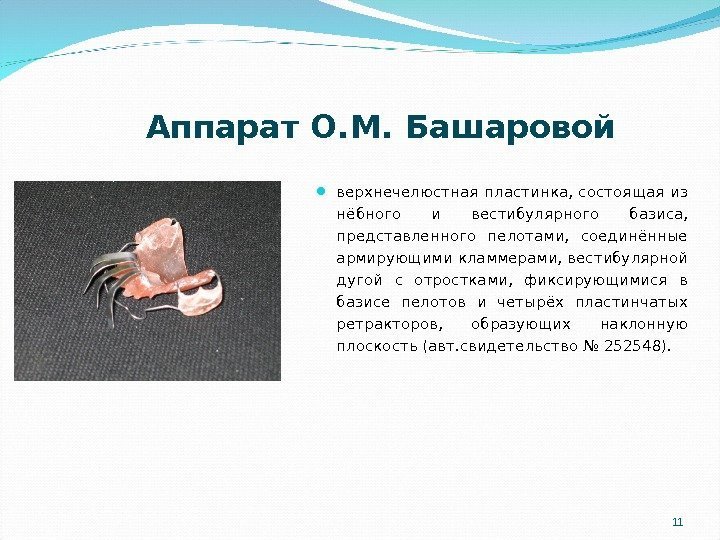 Аппарат О.М. Башаровой

верхнечелюстная пластинка, состоящая из нёбного и вестибулярного базиса, представленного пелотами, соединённые армирующими кламмерами, вестибулярной дугой с отростками, фиксирующимися в базисе пелотов и четырёх пластинчатых ретракторов, образующих наклонную плоскость (авт.свидетельство № 252548).

11